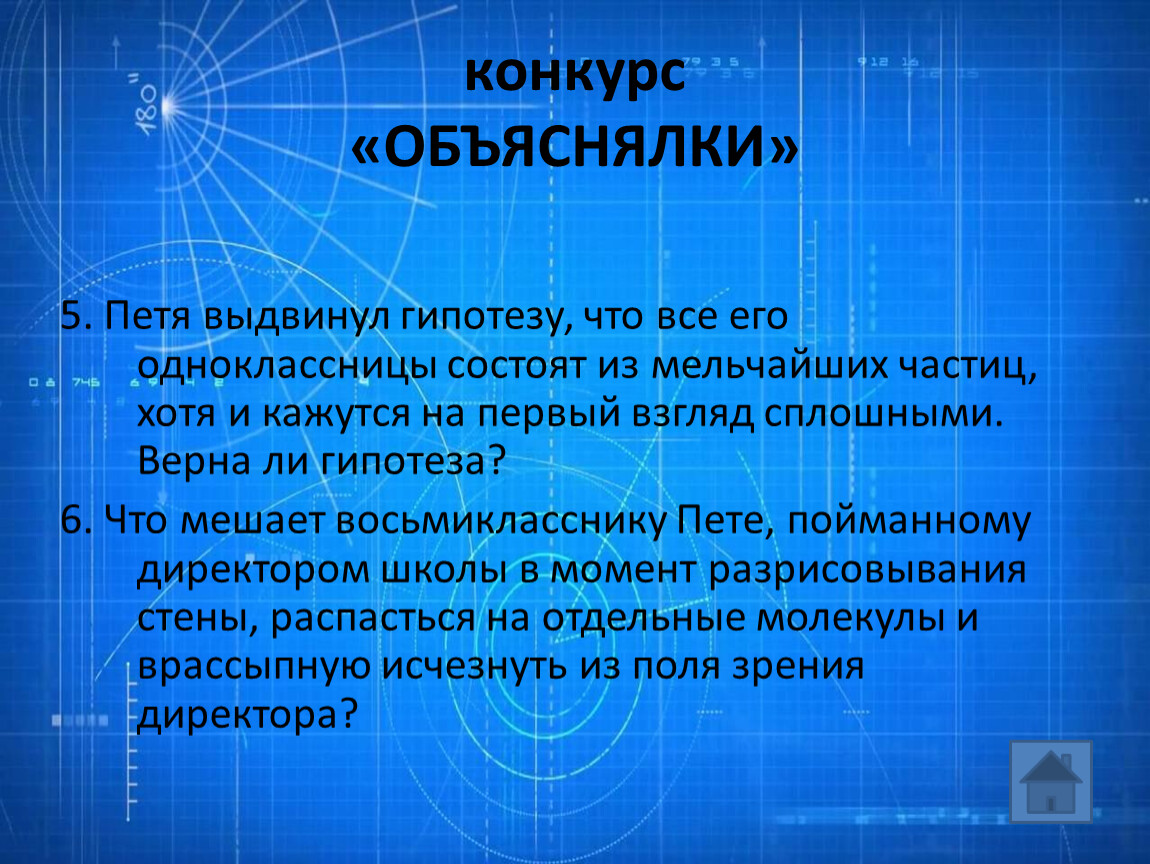 конкурс
«ОБЪЯСНЯЛКИ»

5. Петя выдвинул гипотезу, что все его одноклассницы состоят из мельчайших частиц, хотя и кажутся на первый взгляд сплошными. Верна ли гипотеза?

6. Что мешает восьмикласснику Пете, пойманному директором школы в момент разрисовывания стены, распасться на отдельные молекулы и врассыпную исчезнуть из поля зрения директора?